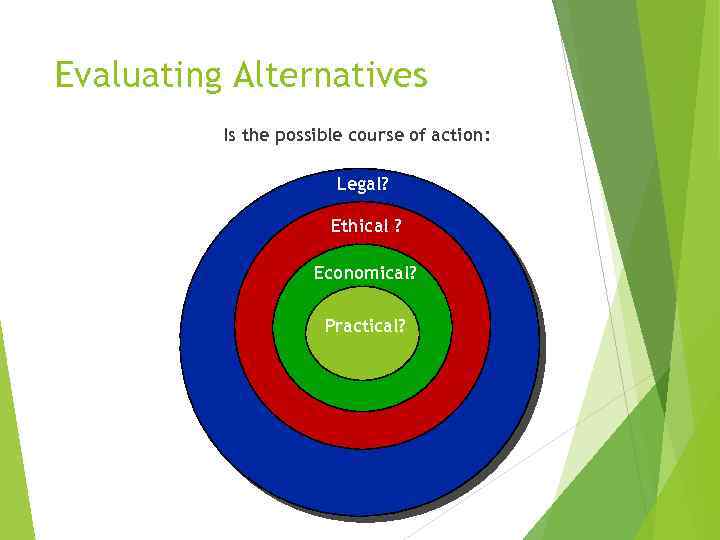 Evaluating Alternatives

Is the possible course of action:

Legal?

Ethical ?

Economical?

Practical?